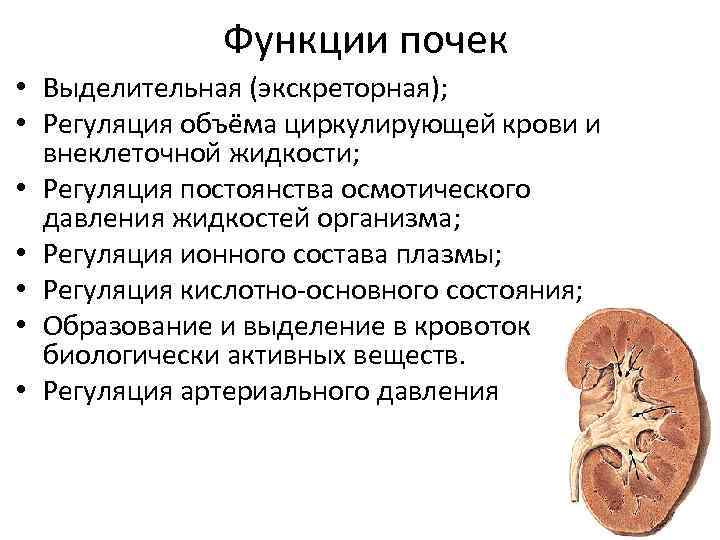 Функции почек

• Выделительная (экскреторная);
• Регуляция объёма циркулирующей крови и внеклеточной жидкости;
• Регуляция постоянства осмотического давления жидкостей организма;
• Регуляция ионного состава плазмы;
• Регуляция кислотно-основного состояния;
• Образование и выделение в кровоток биологически активных веществ.
• Регуляция артериального давления